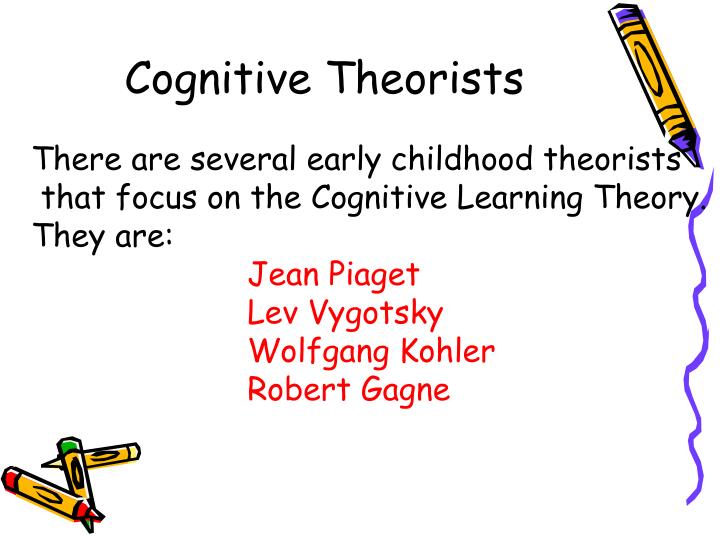 Cognitive Theorists

There are several early childhood theorists that focus on the Cognitive Learning Theory. They are:

Jean Piaget
Lev Vygotsky
Wolfgang Kohler
Robert Gagne